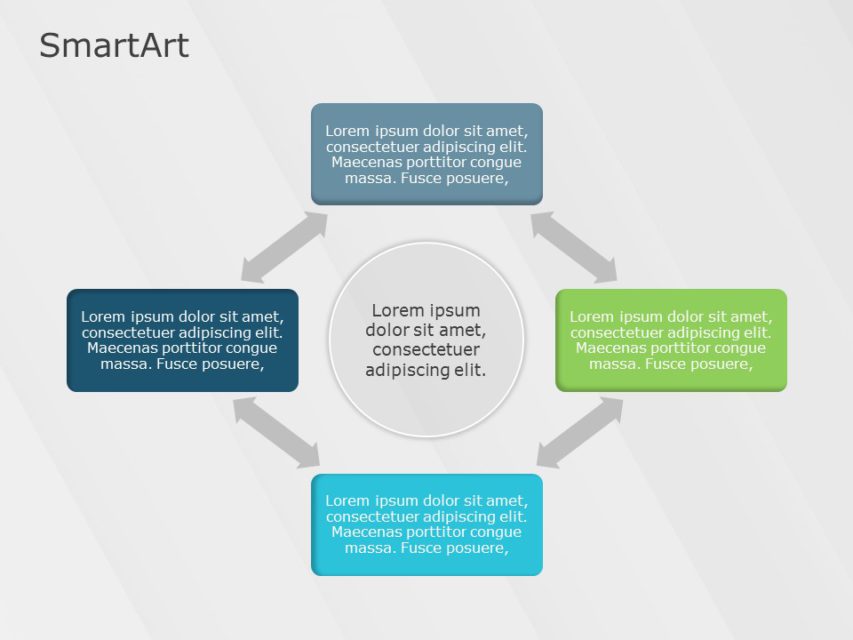 SmartArt

Lorem ipsum dolor sit amet, consectetuer adipiscing elit. Maecenas porttitor congue massa. Fusce posuere,

Lorem ipsum dolor sit amet, consectetuer adipiscing elit. Maecenas porttitor congue massa. Fusce posuere,

Lorem ipsum dolor sit amet, consectetuer adipiscing elit.

Lorem ipsum dolor sit amet, consectetuer adipiscing elit. Maecenas porttitor congue massa. Fusce posuere,

Lorem ipsum dolor sit amet, consectetuer adipiscing elit. Maecenas porttitor congue massa. Fusce posuere,